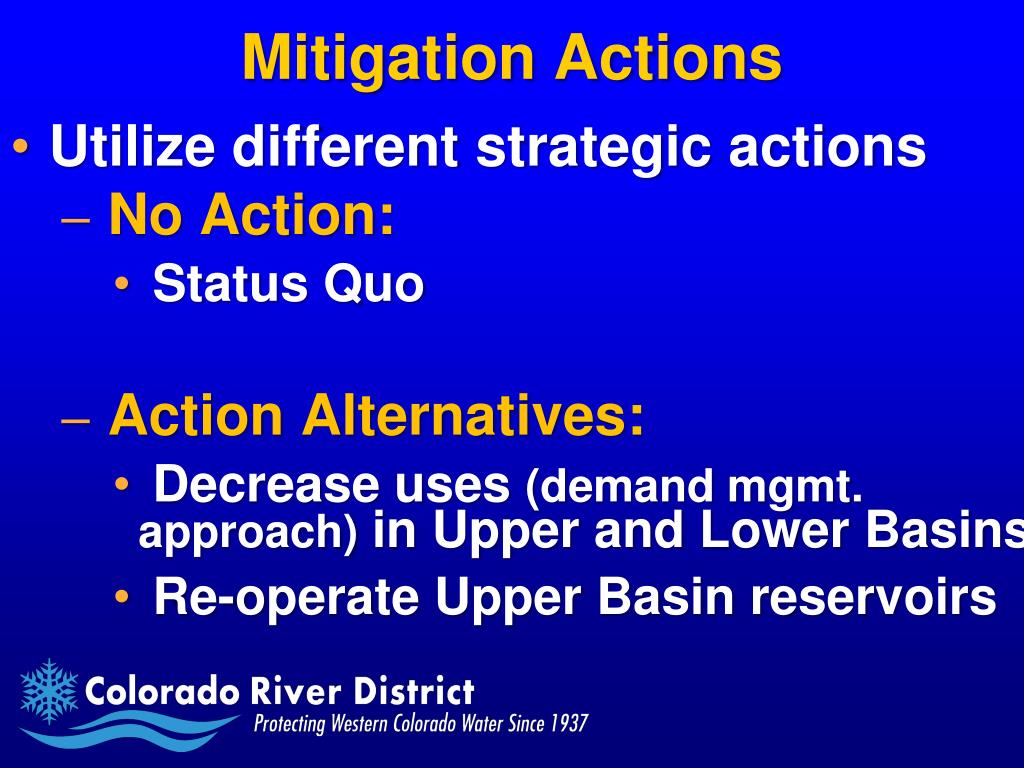 Mitigation Actions

• Utilize different strategic actions
– No Action:
• Status Quo

– Action Alternatives:
• Decrease uses (demand mgmt. approach) in Upper and Lower Basins
• Re-operate Upper Basin reservoirs

Colorado River District
Protecting Western Colorado Water Since 1937